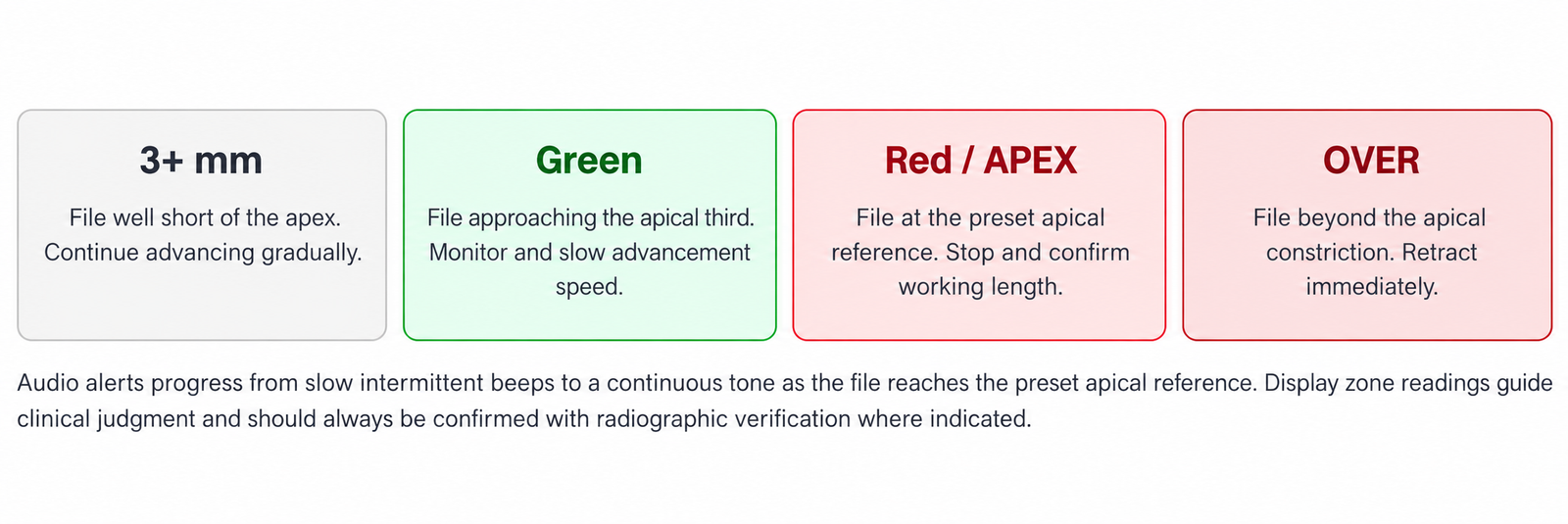 3+ mm

File well short of the apex. Continue advancing gradually.

Green

File approaching the apical third. Monitor and slow advancement speed.

Red / APEX

File at the preset apical reference. Stop and confirm working length.

OVER

File beyond the apical constriction. Retract immediately.

Audio alerts progress from slow intermittent beeps to a continuous tone as the file reaches the preset apical reference. Display zone readings guide clinical judgment and should always be confirmed with radiographic verification where indicated.